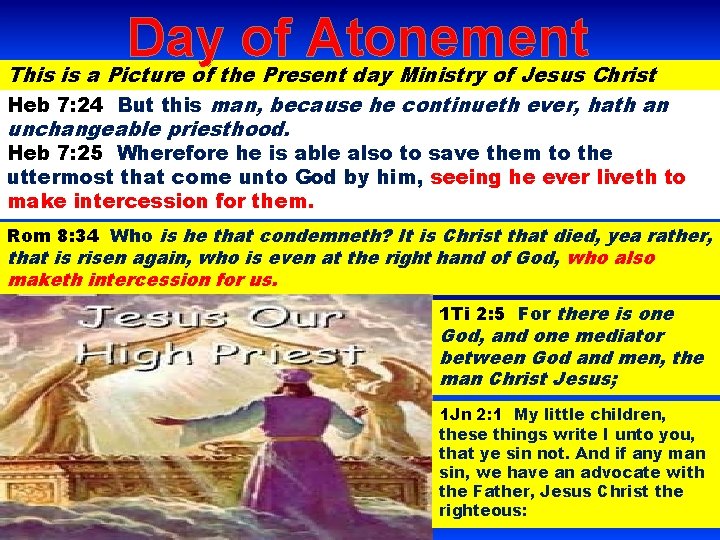 Day of Atonement

This is a Picture of the Present day Ministry of Jesus Christ

Heb 7:24 But this man, because he continueth ever, hath an unchangeable priesthood.
Heb 7:25 Wherefore he is able also to save them to the uttermost that come unto God by him, seeing he ever liveth to make intercession for them.

Rom 8:34 Who is he that condemneth? It is Christ that died, yea rather, that is risen again, who is even at the right hand of God, who also maketh intercession for us.

Jesus Our High Priest

1Ti 2:5 For there is one God, and one mediator between God and men, the man Christ Jesus;

1Jn 2:1 My little children, these things write I unto you, that ye sin not. And if any man sin, we have an advocate with the Father, Jesus Christ the righteous: